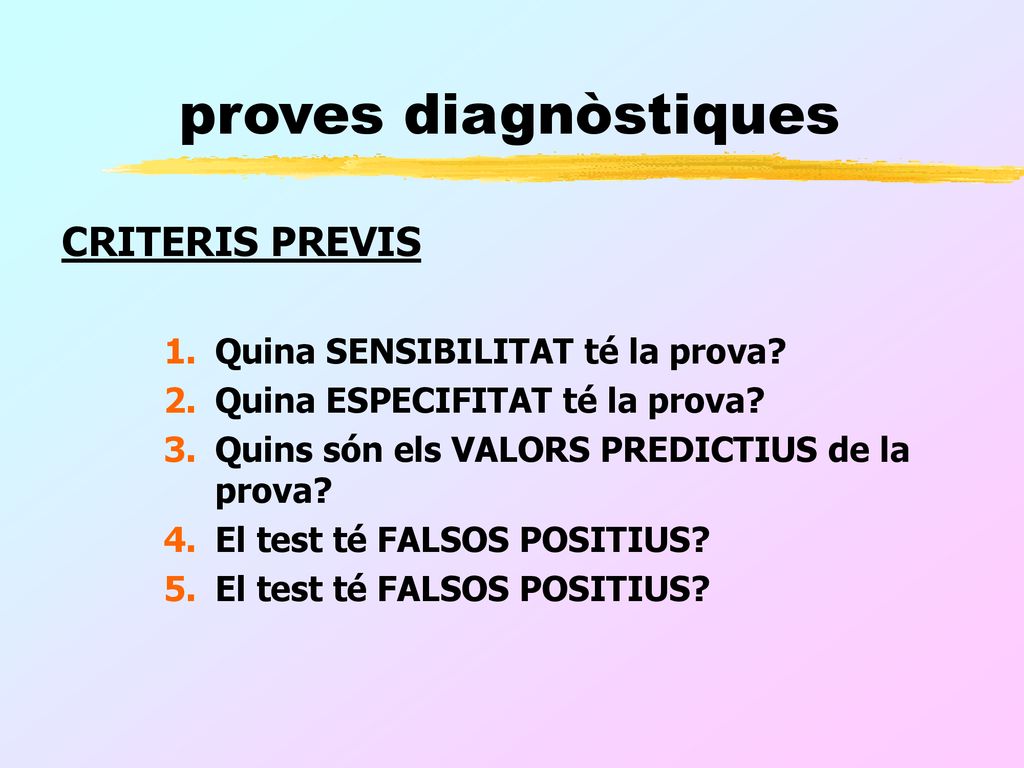 proves diagnòstiques

CRITERIS PREVIS

1. Quina SENSIBILITAT té la prova?
2. Quina ESPECIFITAT té la prova?
3. Quins són els VALORS PREDICTIUS de la prova?
4. El test té FALSOS POSITIUS?
5. El test té FALSOS POSITIUS?